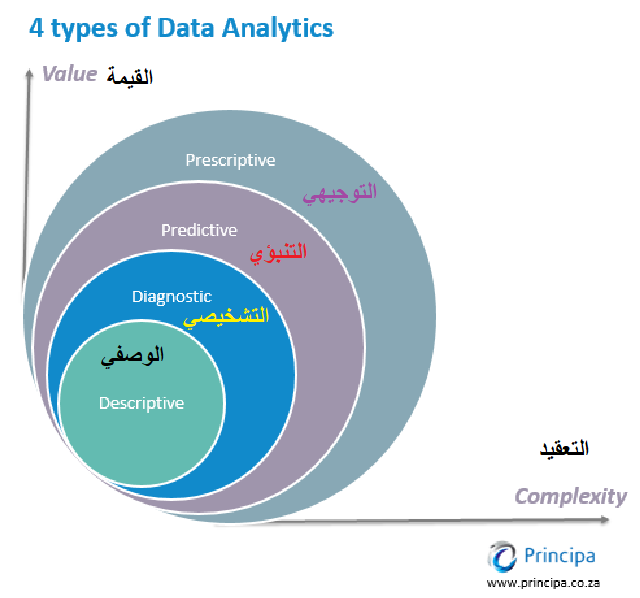 4 types of Data Analytics

Value القيمة

Prescriptive
التوجيهي

Predictive
التنبؤي

Diagnostic
التشخيصي

الوصفي
Descriptive

التعقيد
Complexity

Principa
www.principa.co.za